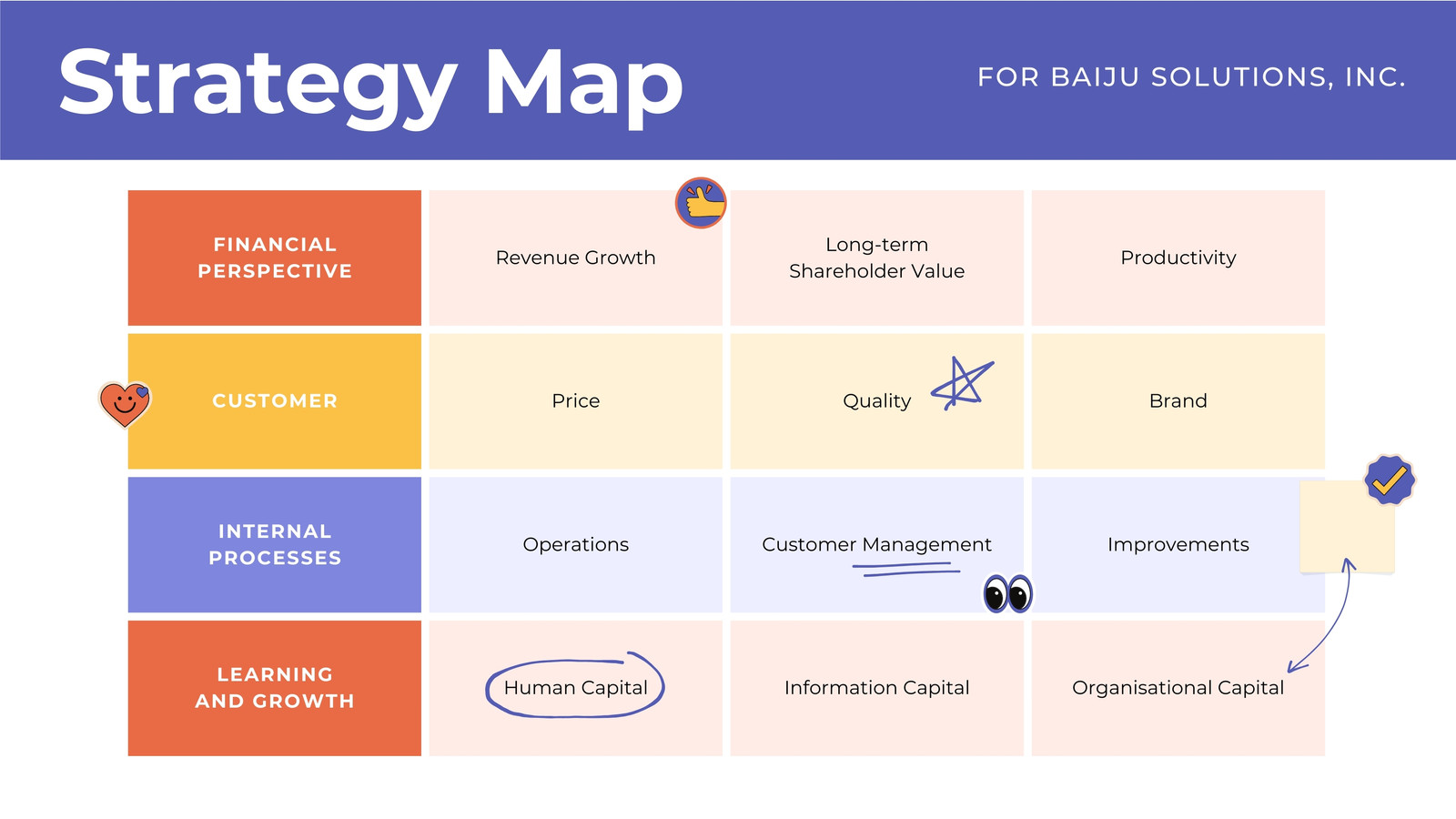 Strategy Map

FOR BAIJU SOLUTIONS, INC.

| FINANCIAL PERSPECTIVE | Revenue Growth | Long-term Shareholder Value | Productivity |
|---|---|---|---|
| CUSTOMER | Price | Quality | Brand |
| INTERNAL PROCESSES | Operations | Customer Management | Improvements |
| LEARNING AND GROWTH | Human Capital | Information Capital | Organisational Capital |